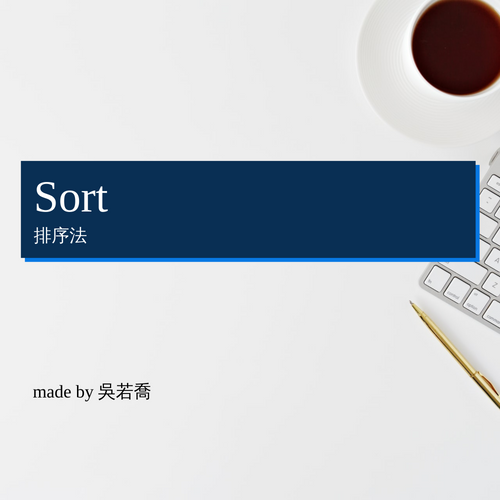 Sort
排序法

made by 吳若喬